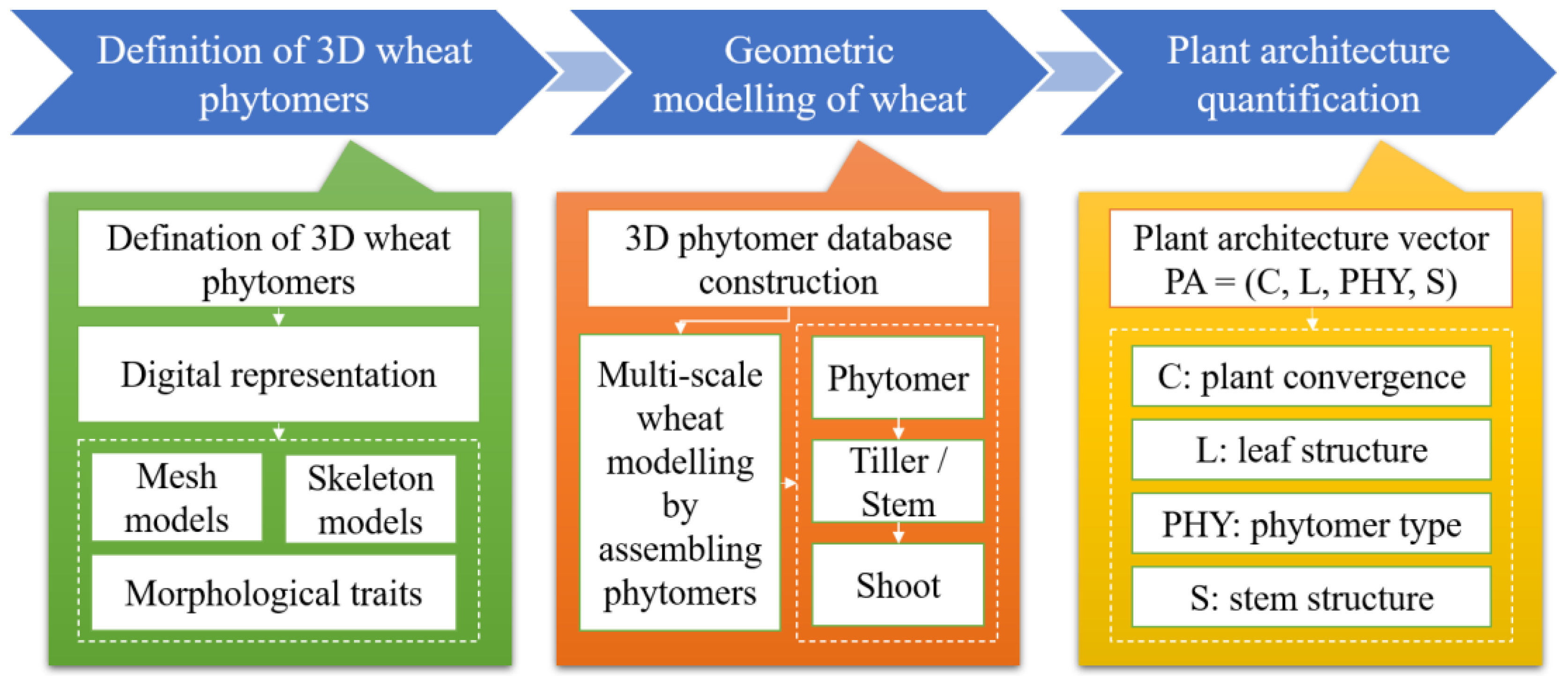 Definition of 3D wheat phytomers

Geometric modelling of wheat

Plant architecture quantification

Defination of 3D wheat phytomers

Digital representation

Mesh models

Skeleton models

Morphological traits

3D phytomer database construction

Multi-scale wheat modelling by assembling phytomers

Phytomer

Tiller / Stem

Shoot

Plant architecture vector PA = (C, L, PHY, S)

C: plant convergence

L: leaf structure

PHY: phytomer type

S: stem structure